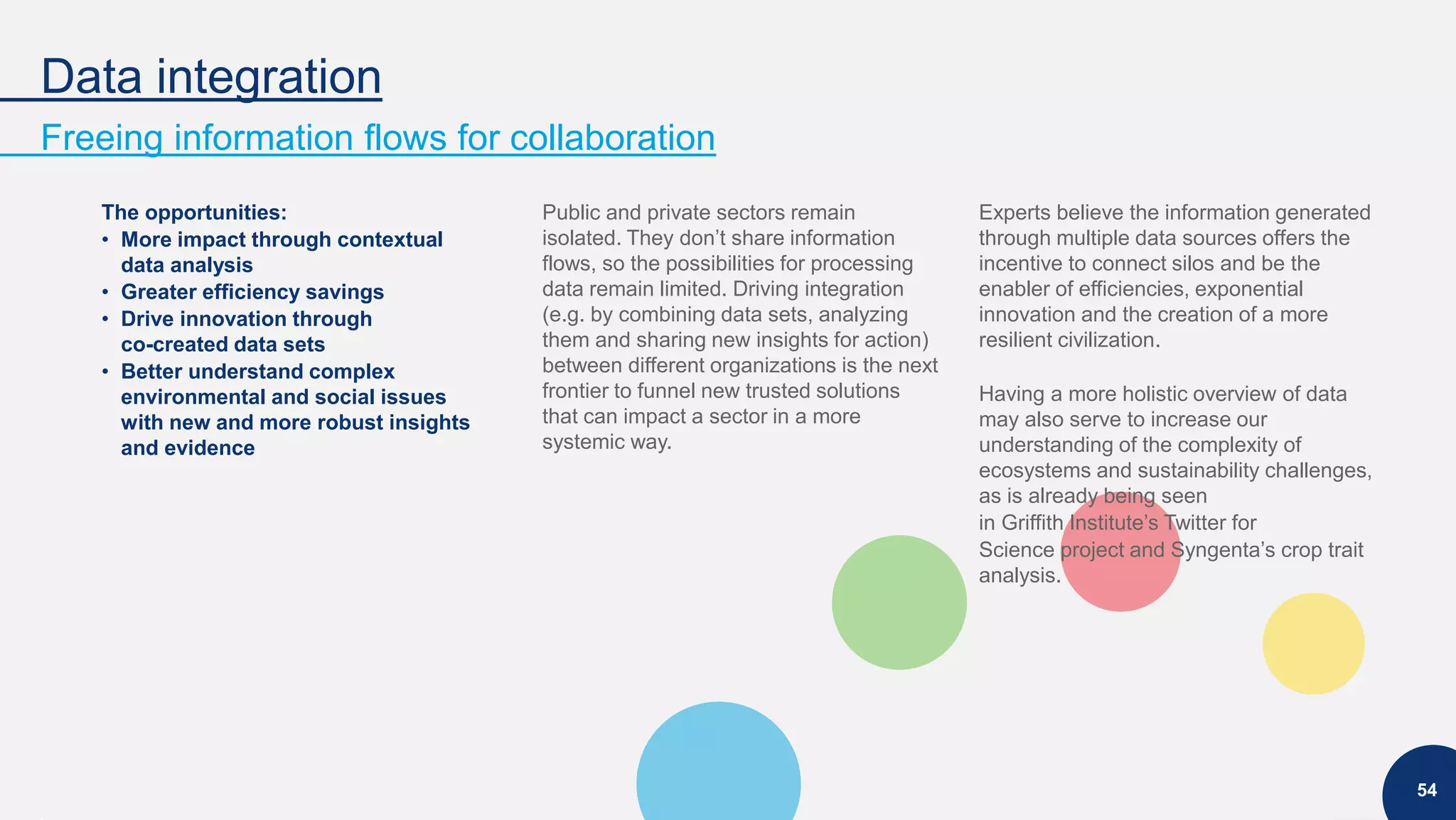 Data integration

Freeing information flows for collaboration

The opportunities:
• More impact through contextual data analysis
• Greater efficiency savings
• Drive innovation through co-created data sets
• Better understand complex environmental and social issues with new and more robust insights and evidence

Public and private sectors remain isolated. They don't share information flows, so the possibilities for processing data remain limited. Driving integration (e.g. by combining data sets, analyzing them and sharing new insights for action) between different organizations is the next frontier to funnel new trusted solutions that can impact a sector in a more systemic way.

Experts believe the information generated through multiple data sources offers the incentive to connect silos and be the enabler of efficiencies, exponential innovation and the creation of a more resilient civilization.

Having a more holistic overview of data may also serve to increase our understanding of the complexity of ecosystems and sustainability challenges, as is already being seen in Griffith Institute's Twitter for Science project and Syngenta's crop trait analysis.

54